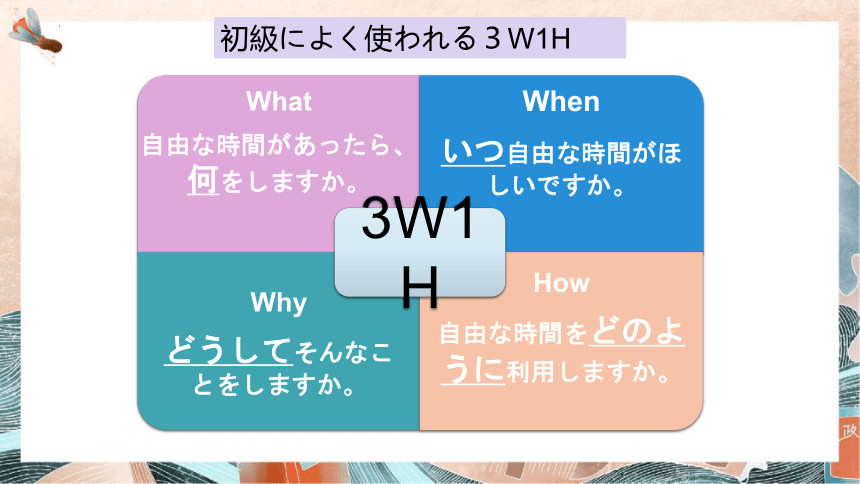 初級によく使われる３W1H

What

自由な時間があったら、何をしますか。

When

いつ自由な時間がほしいですか。

3W1H

Why

どうしてそんなことをしますか。

How

自由な時間をどのように利用しますか。

政